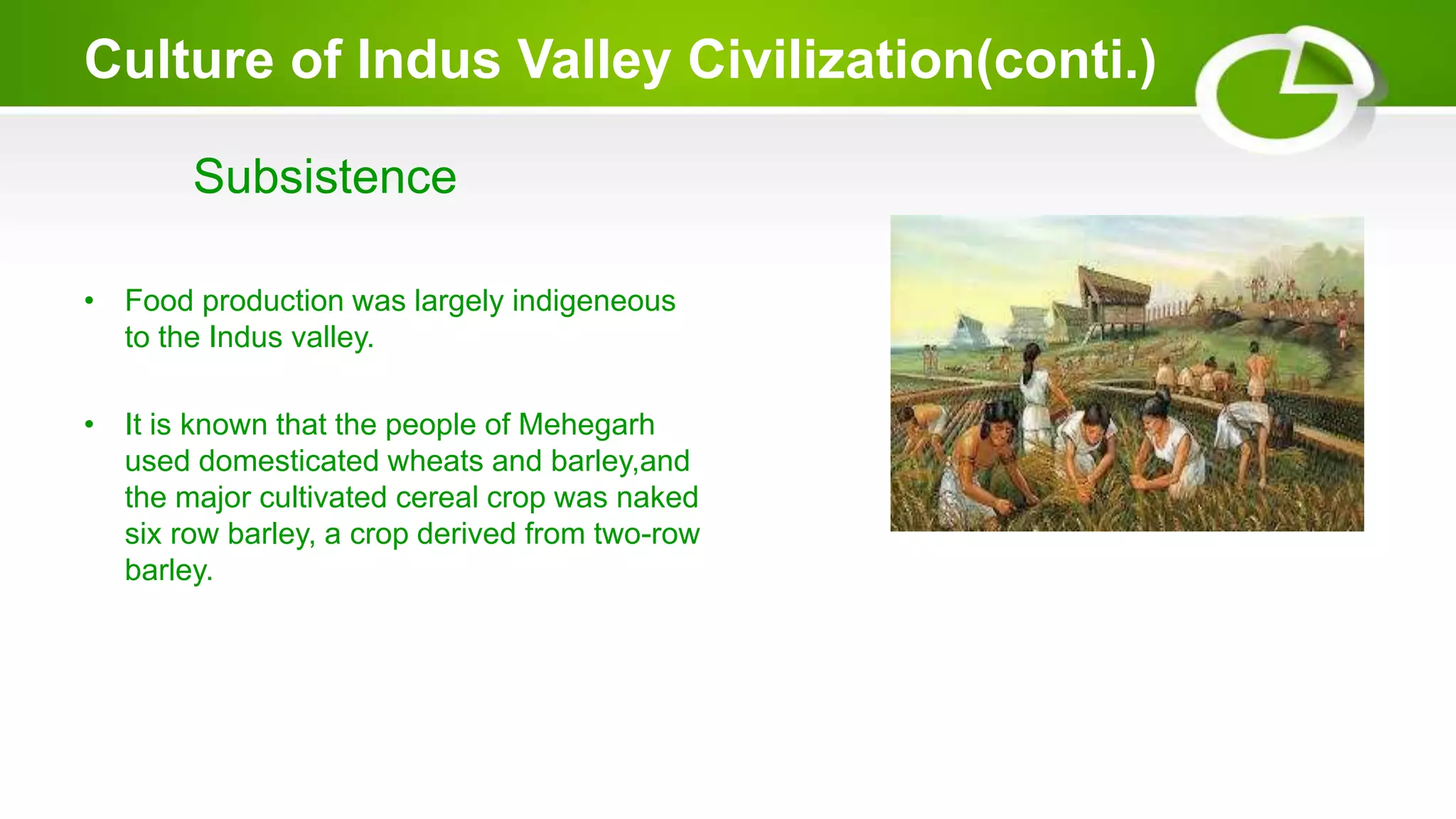 Culture of Indus Valley Civilization(conti.)

Subsistence

• Food production was largely indigeneous to the Indus valley.

• It is known that the people of Mehegarh used domesticated wheats and barley,and the major cultivated cereal crop was naked six row barley, a crop derived from two-row barley.